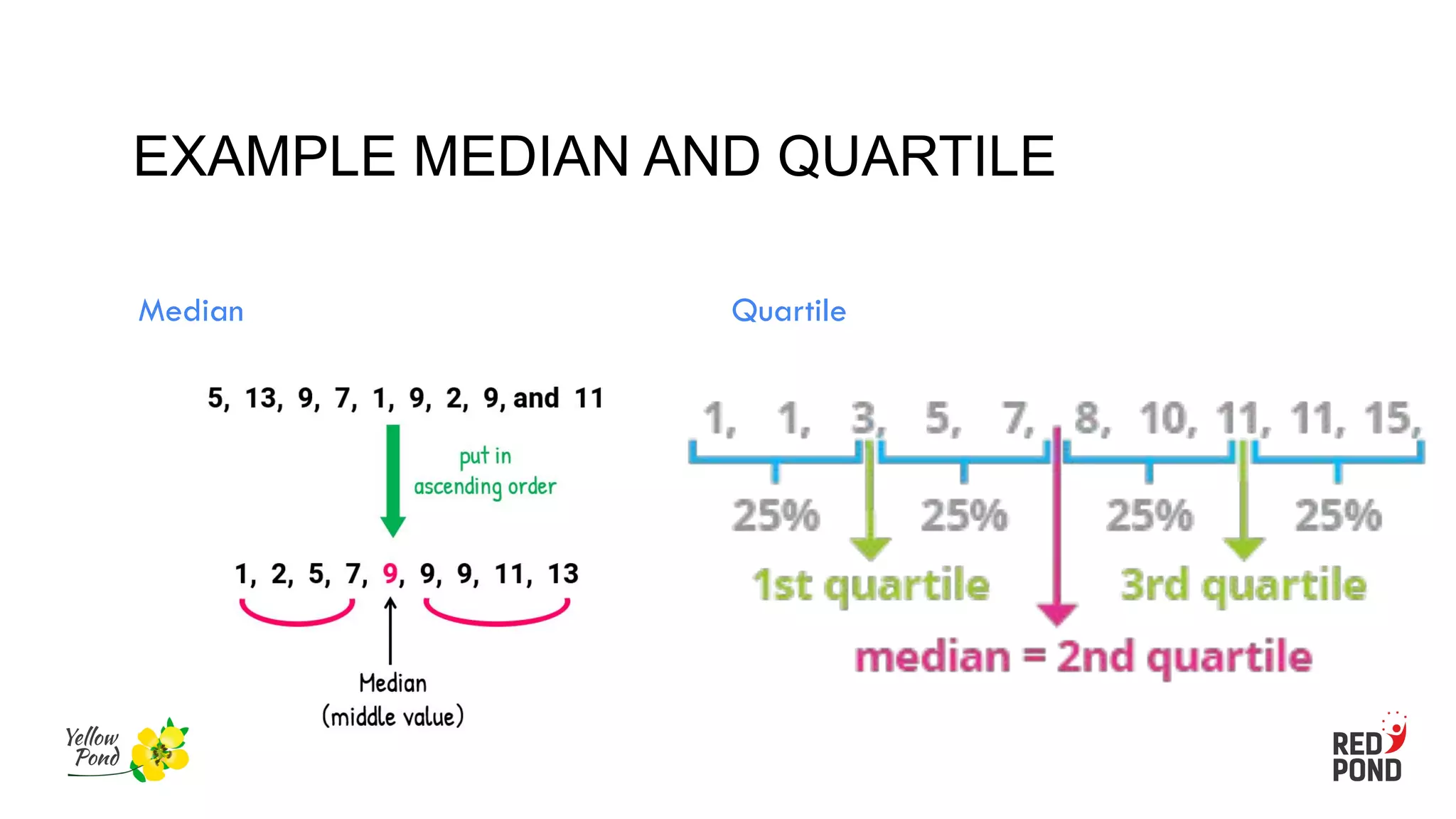 EXAMPLE MEDIAN AND QUARTILE

Median

5, 13, 9, 7, 1, 9, 2, 9, and 11

put in ascending order

1, 2, 5, 7, 9, 9, 9, 11, 13

Median
(middle value)

Quartile

1, 1, 3, 5, 7, 8, 10, 11, 11, 15,

25% 25% 25% 25%

1st quartile

3rd quartile

median = 2nd quartile

Yellow Pond

RED POND